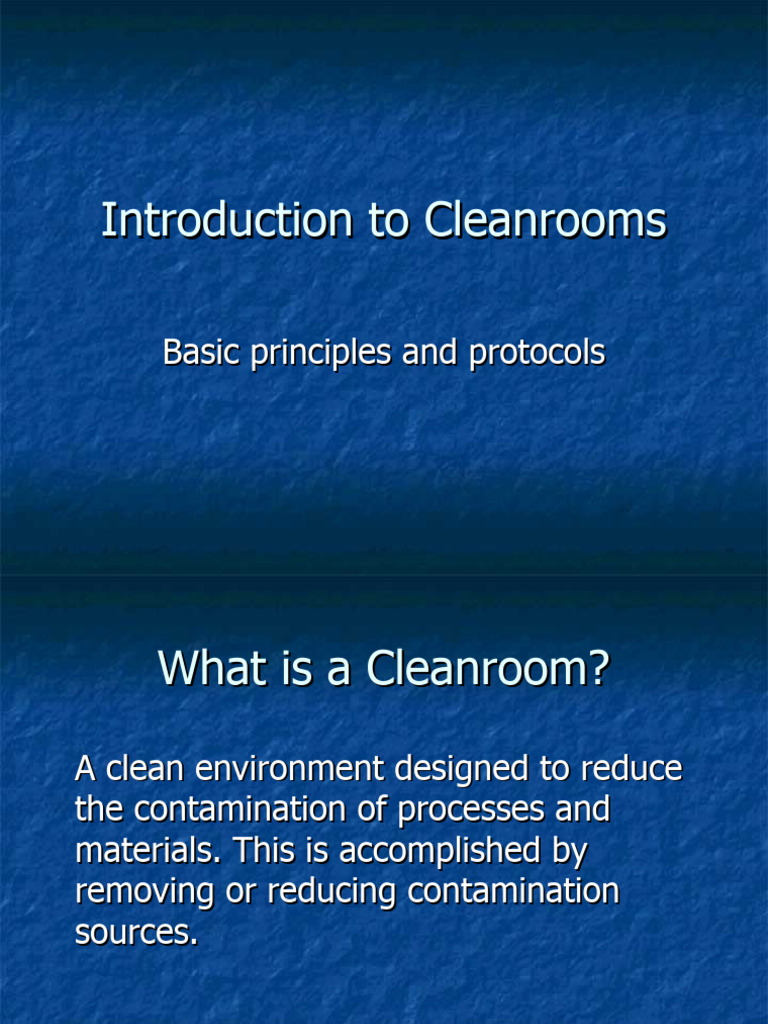 Introduction to Cleanrooms

Basic principles and protocols

What is a Cleanroom?

A clean environment designed to reduce the contamination of processes and materials. This is accomplished by removing or reducing contamination sources.